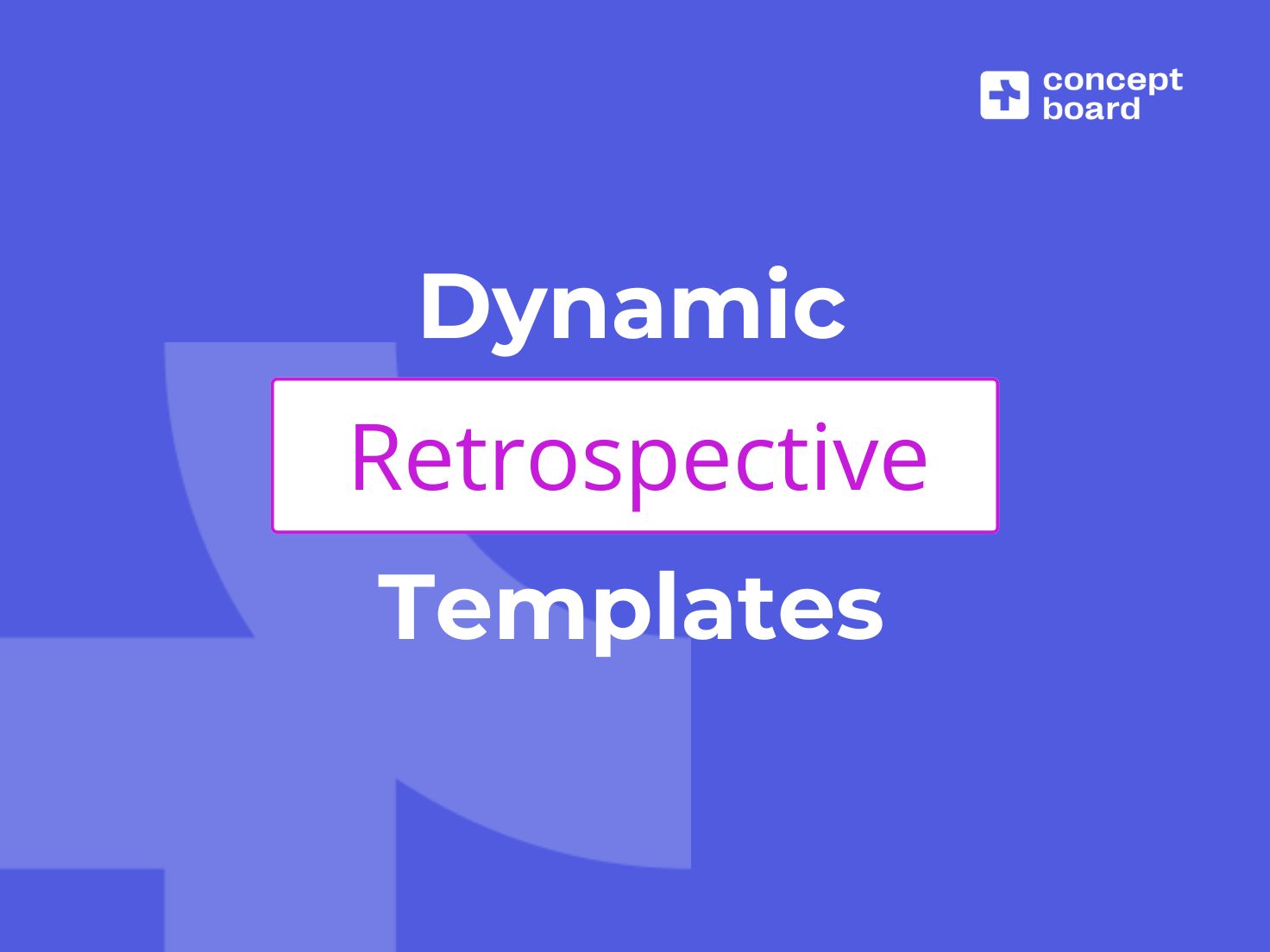 concept board

Dynamic

Retrospective

Templates